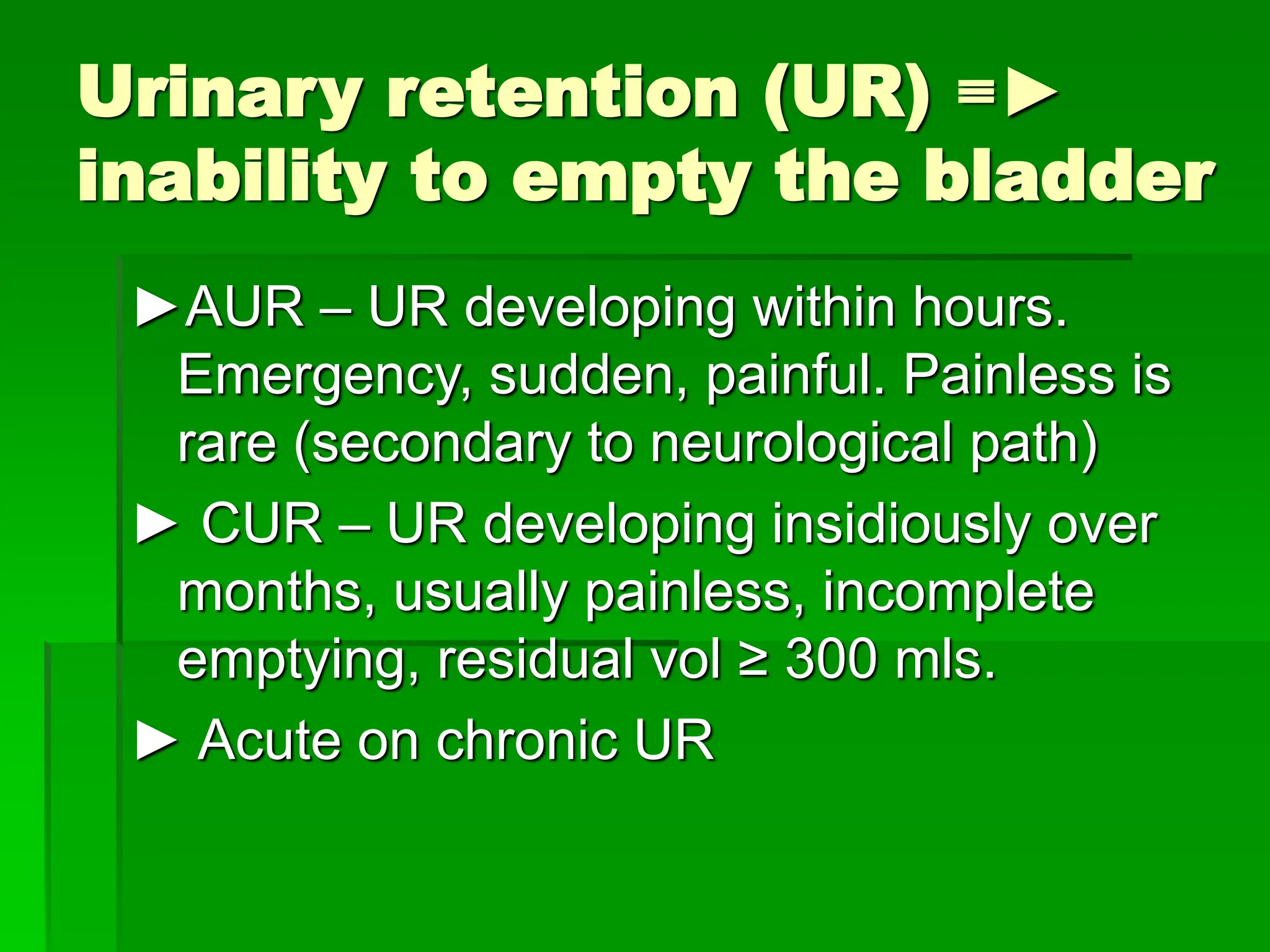 Urinary retention (UR) ≡► inability to empty the bladder

►AUR – UR developing within hours. Emergency, sudden, painful. Painless is rare (secondary to neurological path)

► CUR – UR developing insidiously over months, usually painless, incomplete emptying, residual vol ≥ 300 mls.

► Acute on chronic UR